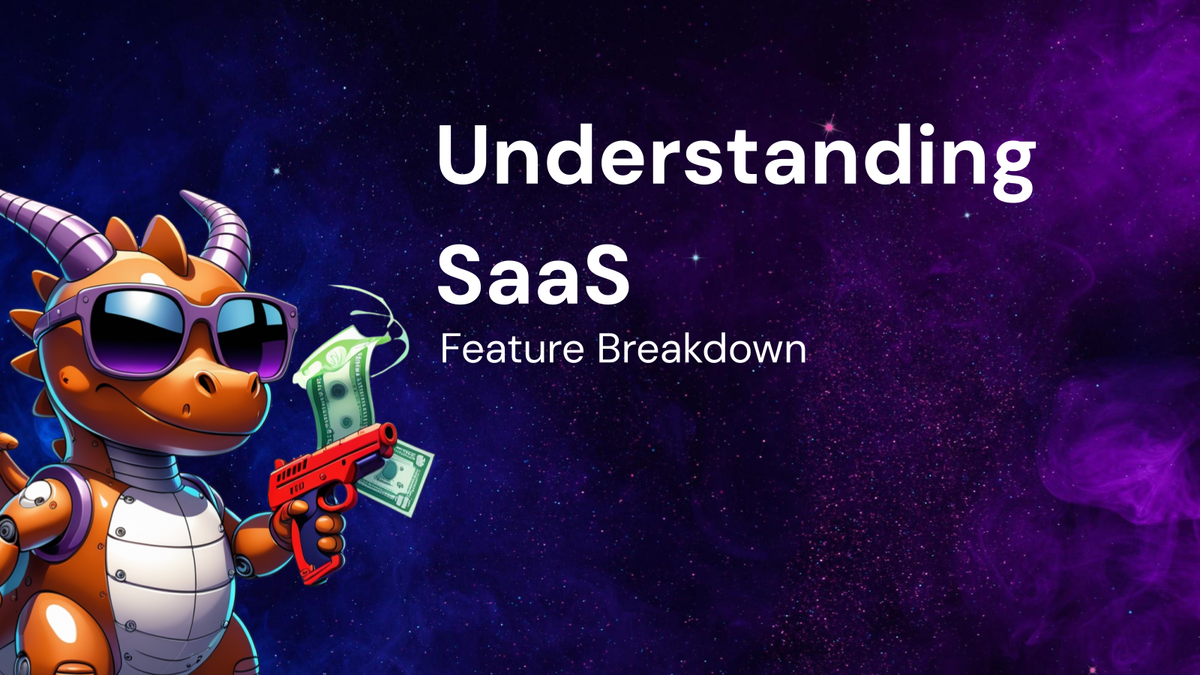 Understanding SaaS

Feature Breakdown